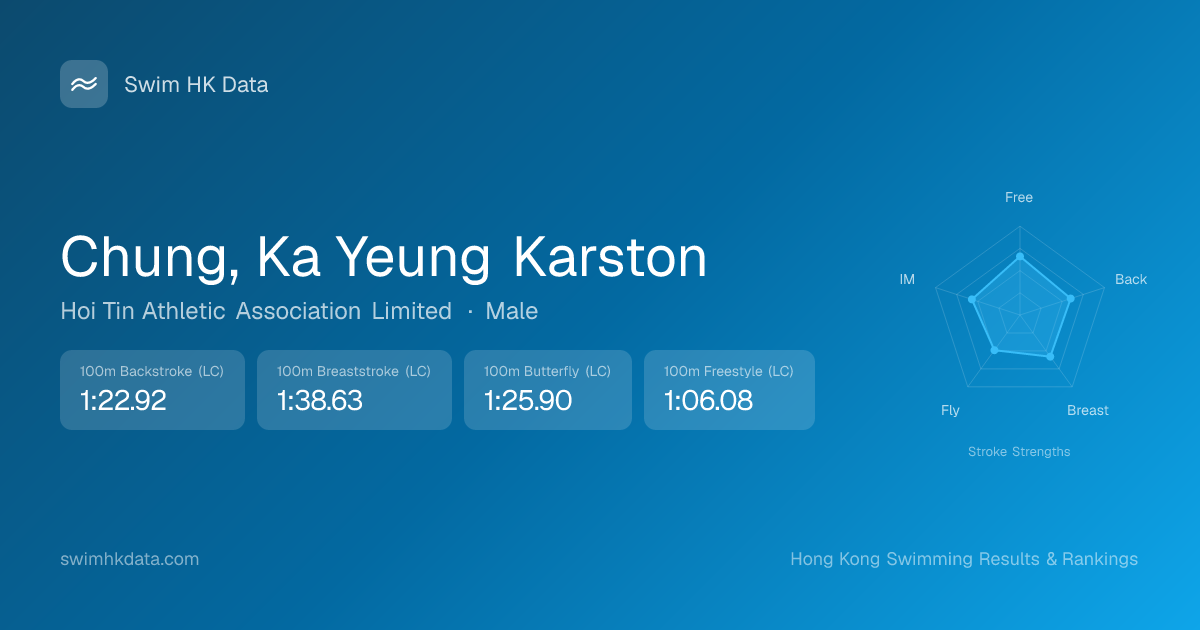 Swim HK Data

Chung, Ka Yeung Karston

Hoi Tin Athletic Association Limited · Male

100m Backstroke (LC)
1:22.92

100m Breaststroke (LC)
1:38.63

100m Butterfly (LC)
1:25.90

100m Freestyle (LC)
1:06.08

Free
Back
Breast
Fly
IM

Stroke Strengths

swimhkdata.com

Hong Kong Swimming Results & Rankings